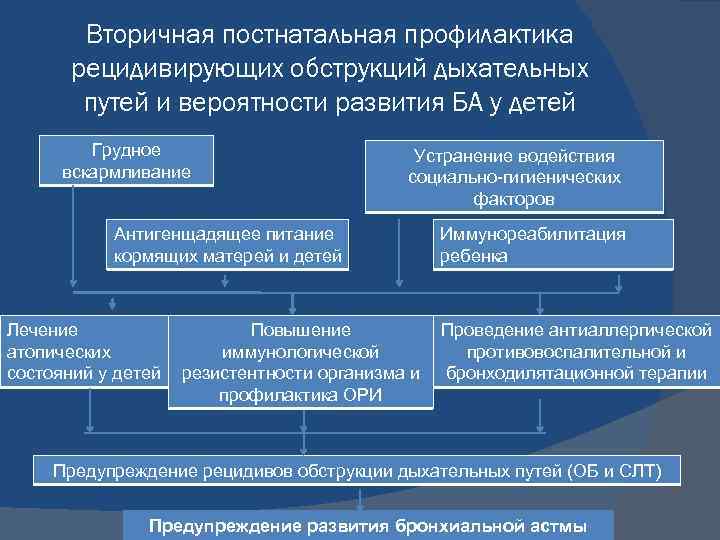 Вторичная постнатальная профилактика рецидивирующих обструкций дыхательных путей и вероятности развития БА у детей

Грудное вскармливание

Устранение водействия социально-гигиенических факторов

Антигенщадящее питание кормящих матерей и детей

Иммунореабилитация ребенка

Лечение атопических состояний у детей

Повышение иммунологической резистентности организма и профилактика ОРИ

Проведение антиаллергической противовоспалительной и бронходилятационной терапии

Предупреждение рецидивов обструкции дыхательных путей (ОБ и СЛТ)

Предупреждение развития бронхиальной астмы